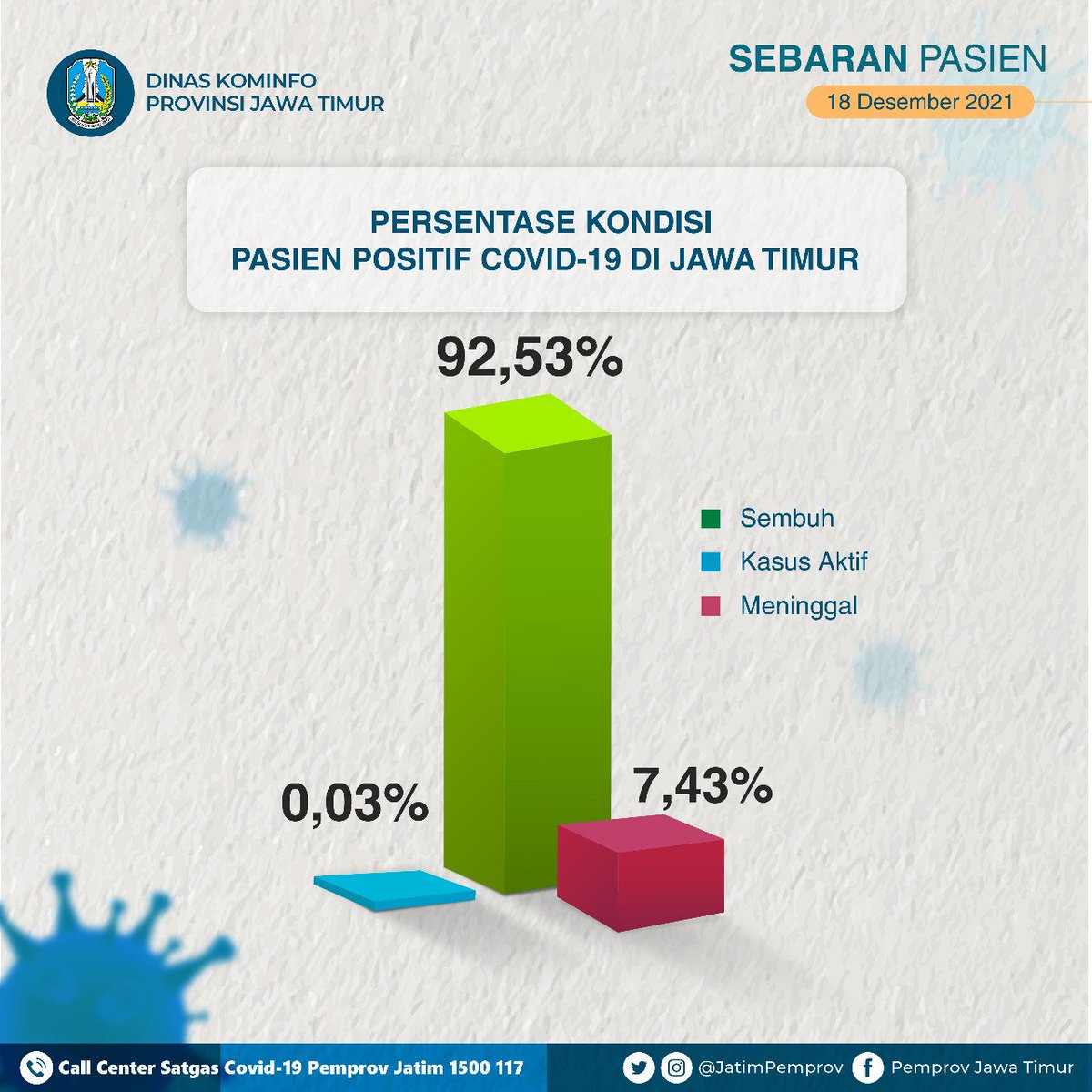 DINAS KOMINFO
PROVINSI JAWA TIMUR

SEBARAN PASIEN
18 Desember 2021

PERSENTASE KONDISI
PASIEN POSITIF COVID-19 DI JAWA TIMUR

92,53%

Sembuh
Kasus Aktif
Meninggal

0,03%

7,43%

Call Center Satgas Covid-19 Pemprov Jatim 1500 117

@JatimPemprov

Pemprov Jawa Timur